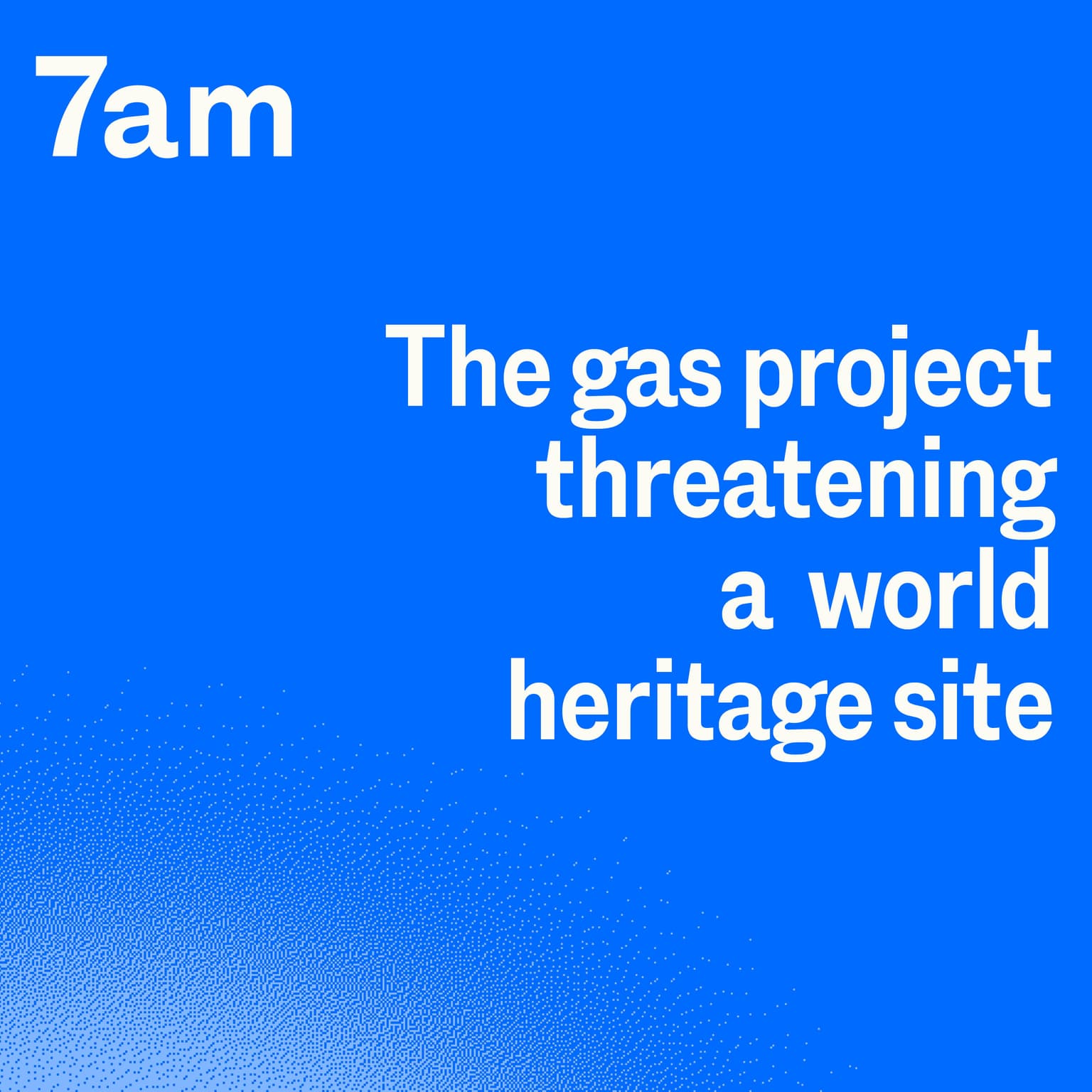 7am

The gas project threatening a world heritage site